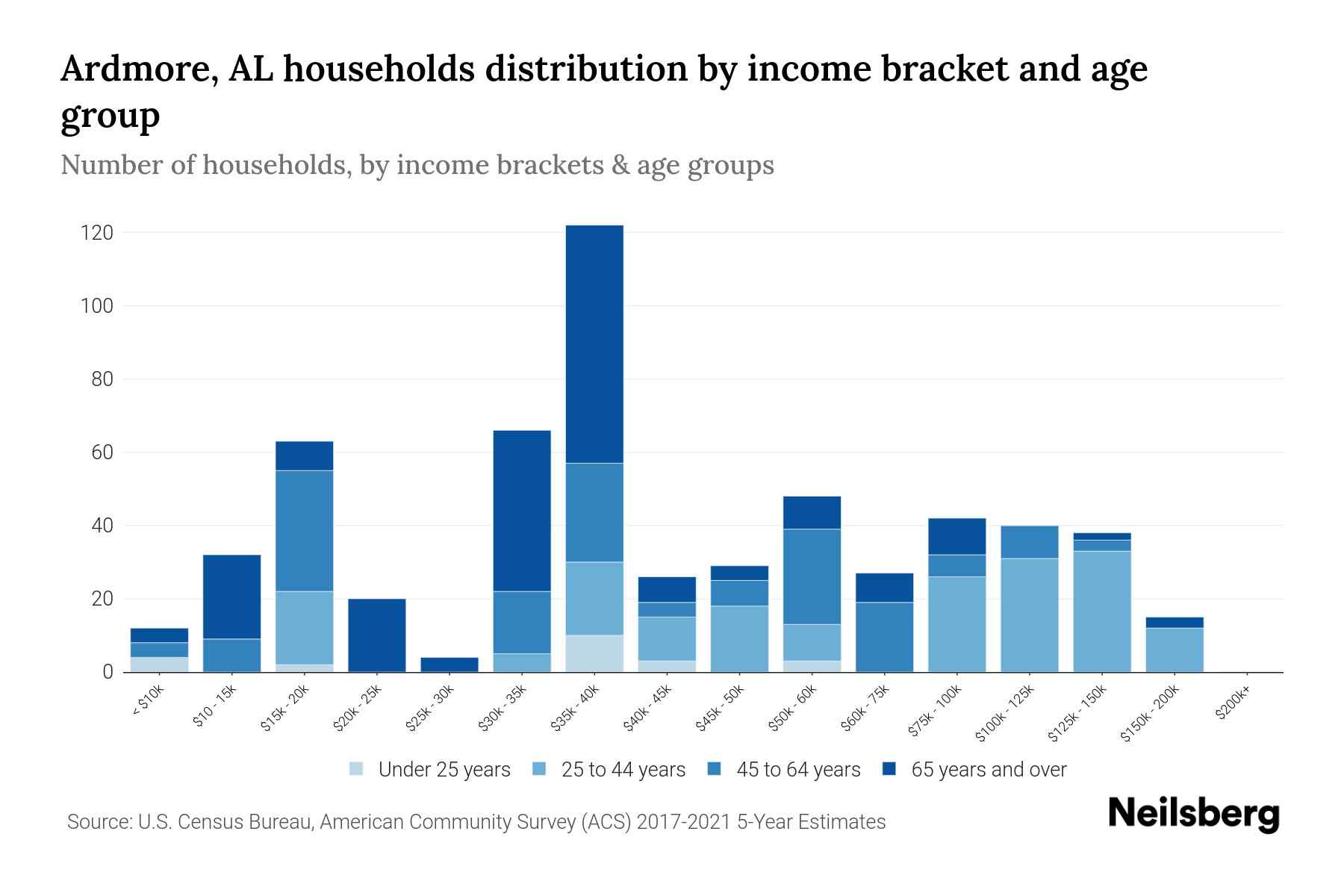 Ardmore, AL households distribution by income bracket and age group

Number of households, by income brackets & age groups

120
100
80
60
40
20
0

< $10k
$10 - 15k
$15k - 20k
$20k - 25k
$25k - 30k
$30k - 35k
$35k - 40k
$40k - 45k
$45k - 50k
$50k - 60k
$60k - 75k
$75k - 100k
$100k - 125k
$125k - 150k
$150k - 200k
$200k+

Under 25 years
25 to 44 years
45 to 64 years
65 years and over

Source: U.S. Census Bureau, American Community Survey (ACS) 2017-2021 5-Year Estimates

Neilsberg